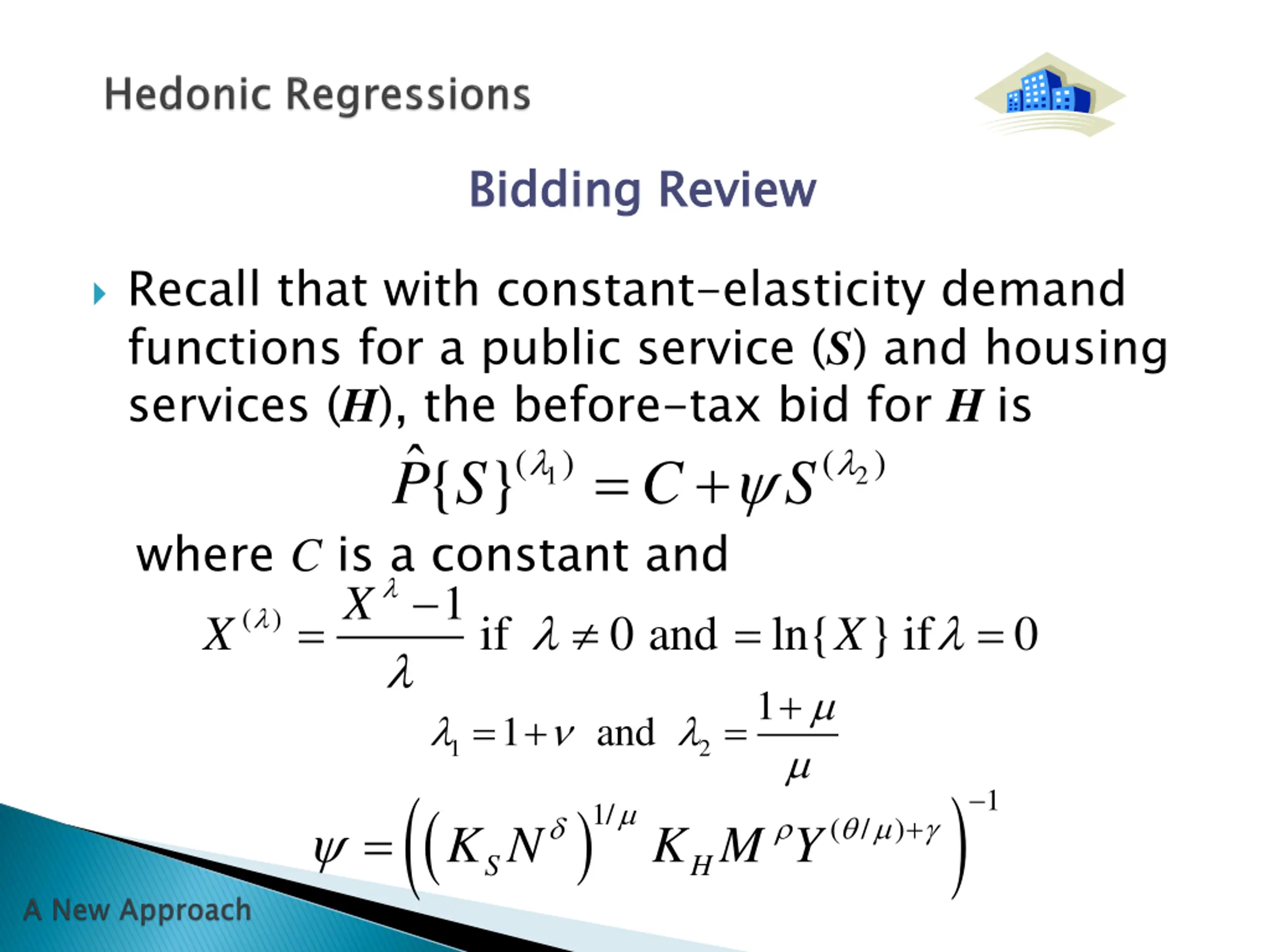 Hedonic Regressions

Bidding Review

Recall that with constant-elasticity demand functions for a public service ($S$) and housing services ($H$), the before-tax bid for $H$ is

$\hat{P}\{S\}^{(\lambda_1)} = C + \psi S^{(\lambda_2)}$

where $C$ is a constant and

$X^{(\lambda)} = \frac{X^{\lambda} - 1}{\lambda}$ if $\lambda \neq 0$ and $= \ln\{X\}$ if $\lambda = 0$

$\lambda_1 = 1 + \nu$ and $\lambda_2 = \frac{1+\mu}{\mu}$

$\psi = \left( \left( K_S N^{\delta} \right)^{1/\mu} K_H M^{\rho} Y^{(\theta/\mu)+\gamma} \right)^{-1}$

A New Approach